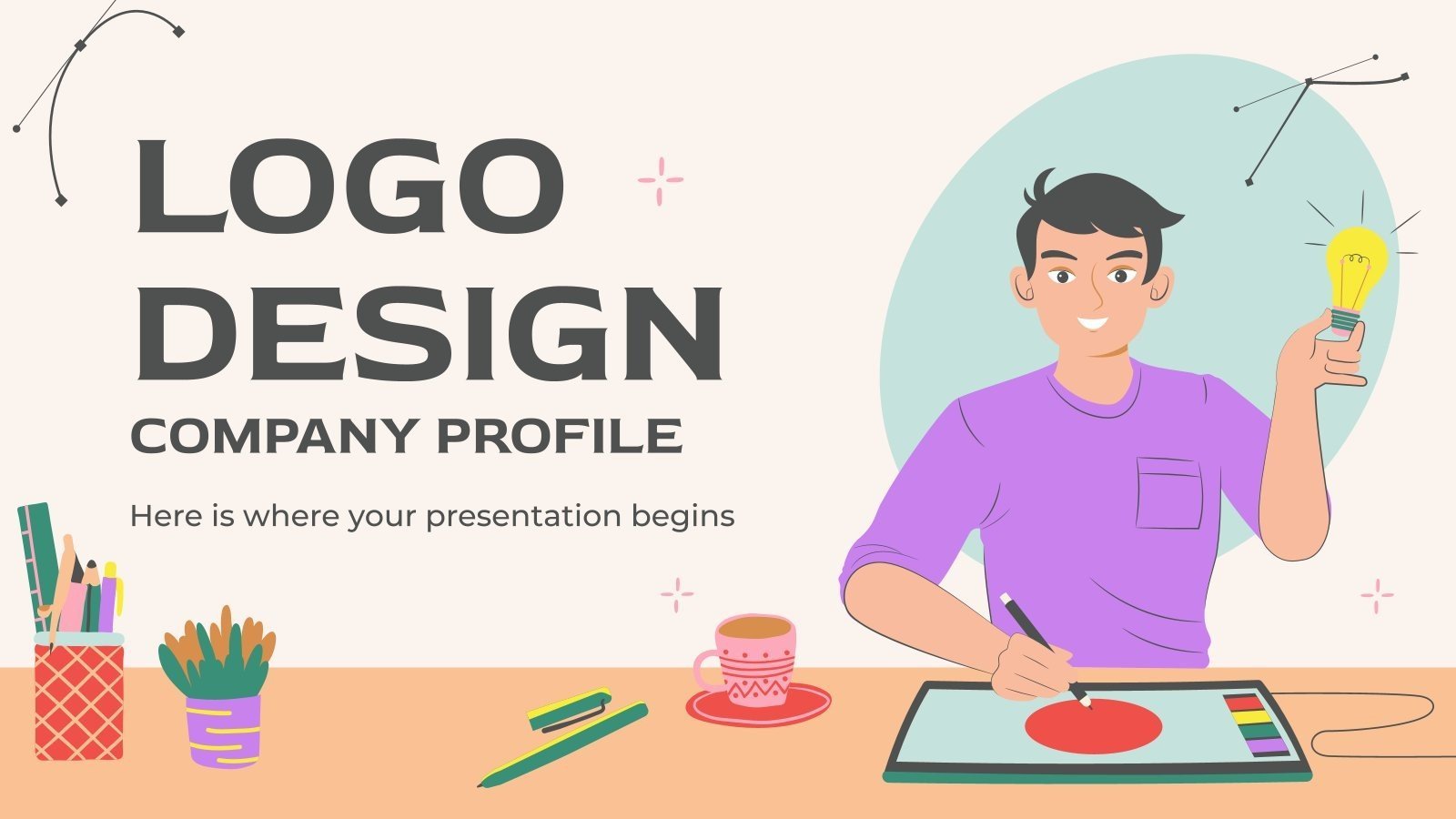 LOGO DESIGN
COMPANY PROFILE

Here is where your presentation begins